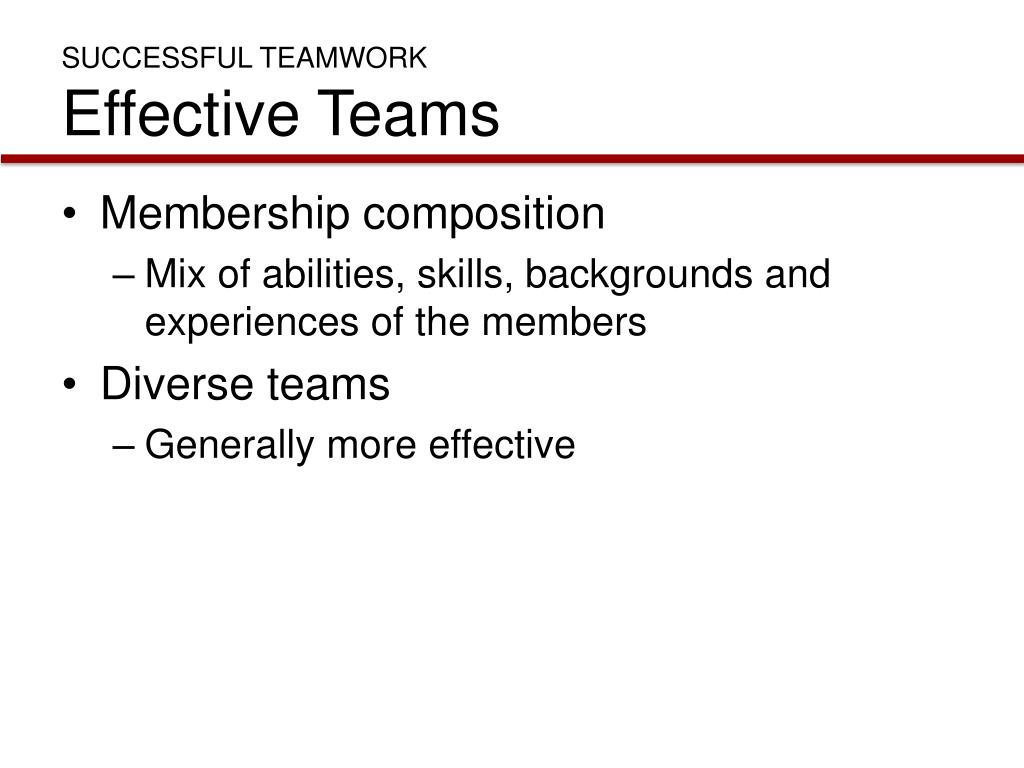 SUCCESSFUL TEAMWORK
Effective Teams

• Membership composition
– Mix of abilities, skills, backgrounds and experiences of the members
• Diverse teams
– Generally more effective